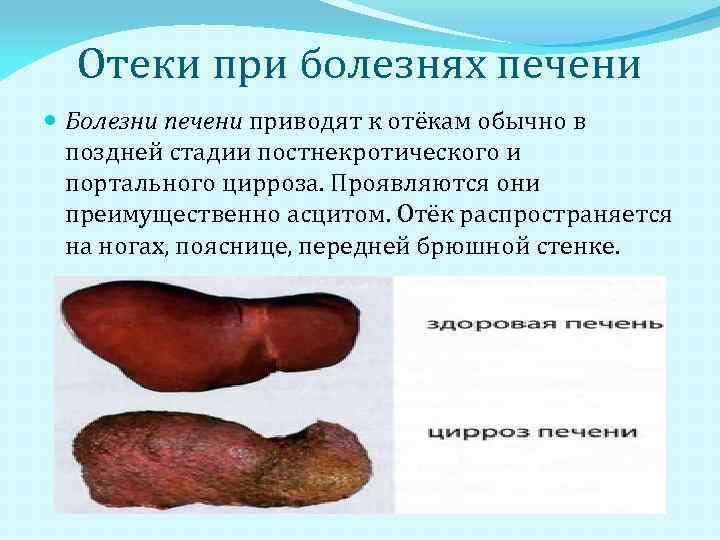 Отеки при болезнях печени

Болезни печени приводят к отёкам обычно в поздней стадии постнекротического и портального цирроза. Проявляются они преимущественно асцитом. Отёк распространяется на ногах, пояснице, передней брюшной стенке.

здоровая печень

цирроз печени